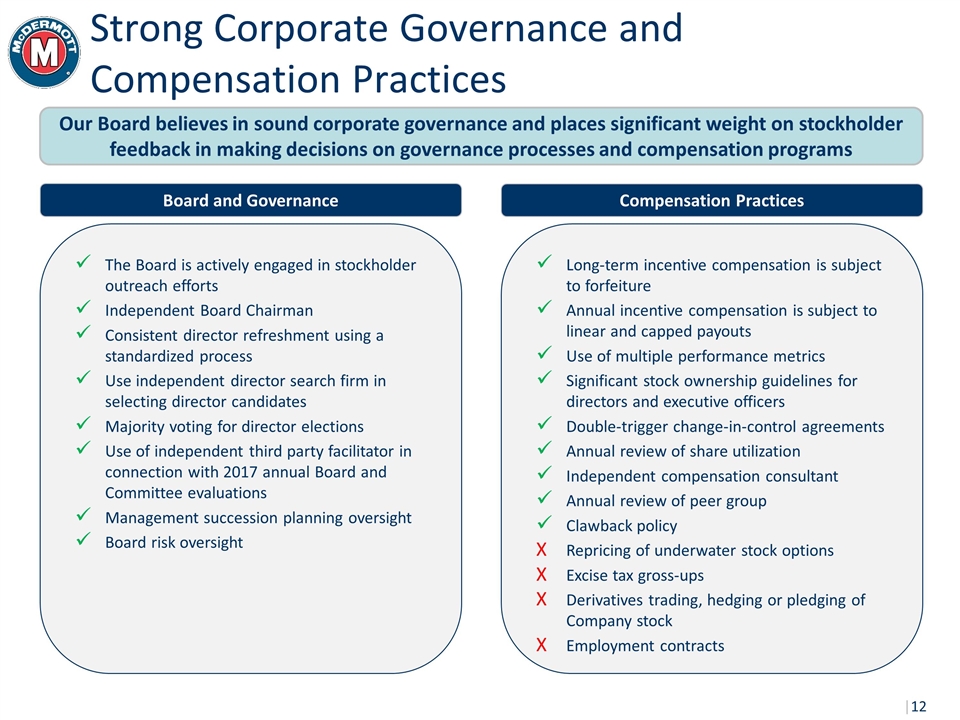 McDERMOTT M

Strong Corporate Governance and Compensation Practices

Our Board believes in sound corporate governance and places significant weight on stockholder feedback in making decisions on governance processes and compensation programs

Board and Governance

✓ The Board is actively engaged in stockholder outreach efforts
✓ Independent Board Chairman
✓ Consistent director refreshment using a standardized process
✓ Use independent director search firm in selecting director candidates
✓ Majority voting for director elections
✓ Use of independent third party facilitator in connection with 2017 annual Board and Committee evaluations
✓ Management succession planning oversight
✓ Board risk oversight

Compensation Practices

✓ Long-term incentive compensation is subject to forfeiture
✓ Annual incentive compensation is subject to linear and capped payouts
✓ Use of multiple performance metrics
✓ Significant stock ownership guidelines for directors and executive officers
✓ Double-trigger change-in-control agreements
✓ Annual review of share utilization
✓ Independent compensation consultant
✓ Annual review of peer group
✓ Clawback policy
X Repricing of underwater stock options
X Excise tax gross-ups
X Derivatives trading, hedging or pledging of Company stock
X Employment contracts

| 12